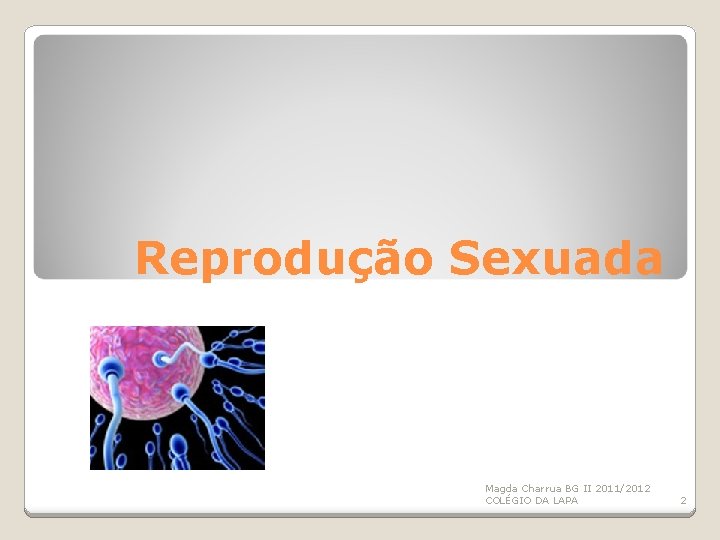 Reprodução Sexuada

Magda Charrua BG II 2011/2012
COLÉGIO DA LAPA

2